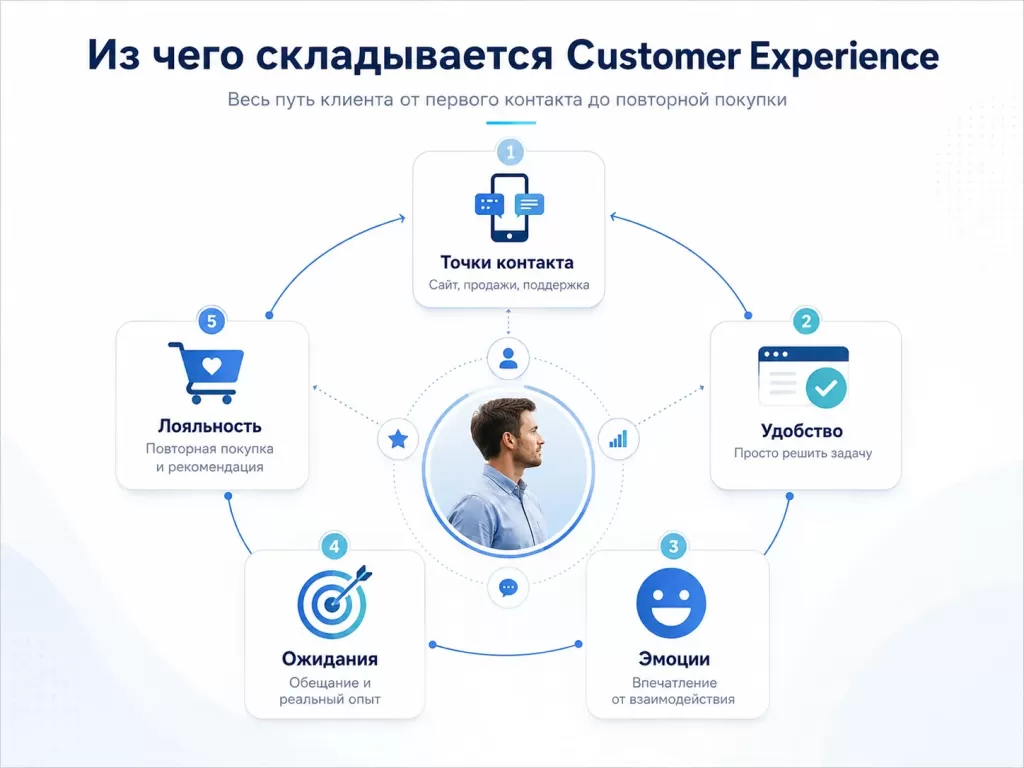 Из чего складывается Customer Experience

Весь путь клиента от первого контакта до повторной покупки

1
Точки контакта
Сайт, продажи, поддержка

2
Удобство
Просто решить задачу

3
Эмоции
Впечатление от взаимодействия

4
Ожидания
Обещание и реальный опыт

5
Лояльность
Повторная покупка и рекомендация